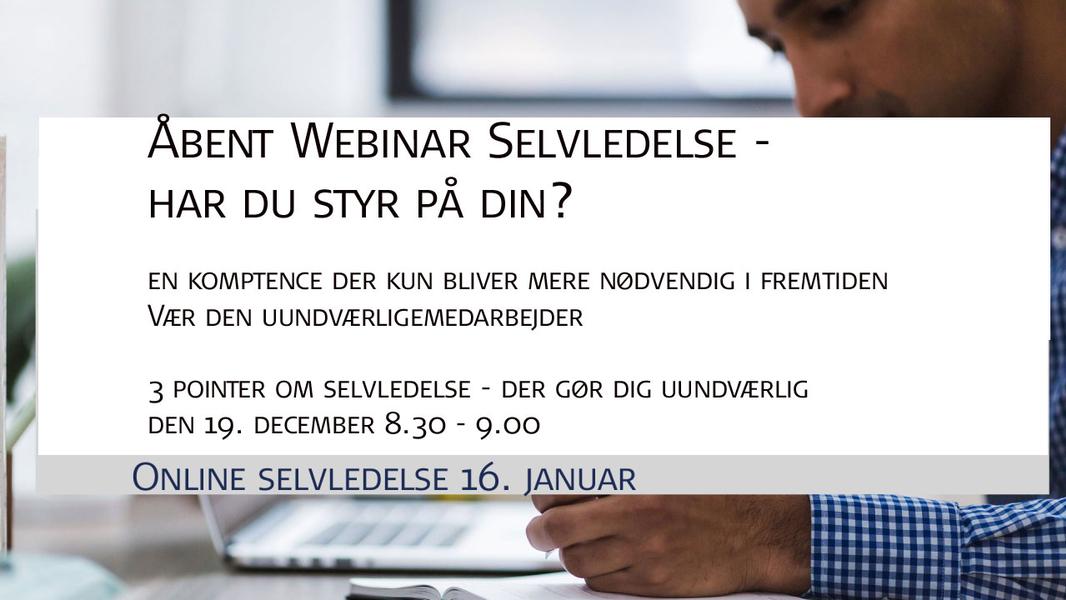 Åbent Webinar Selvledelse - har du styr på din?

en komptence der kun bliver mere nødvendig i fremtiden
Vær den uundværligemedarbejder

3 pointer om selvledelse - der gør dig uundværlig
den 19. december 8.30 - 9.00

Online selvledelse 16. januar